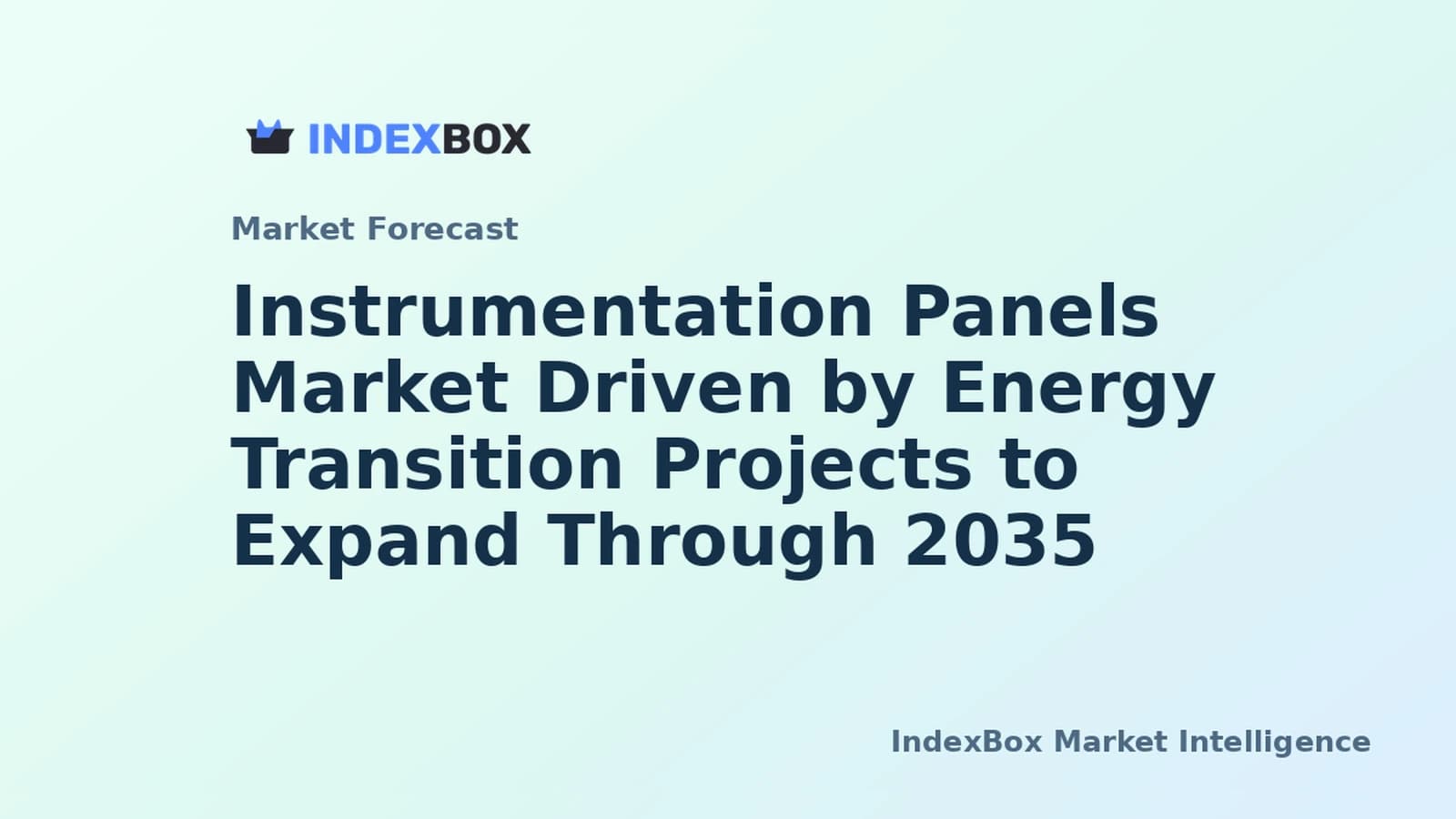 INDEXBOX

Market Forecast

Instrumentation Panels Market Driven by Energy Transition Projects to Expand Through 2035

IndexBox Market Intelligence